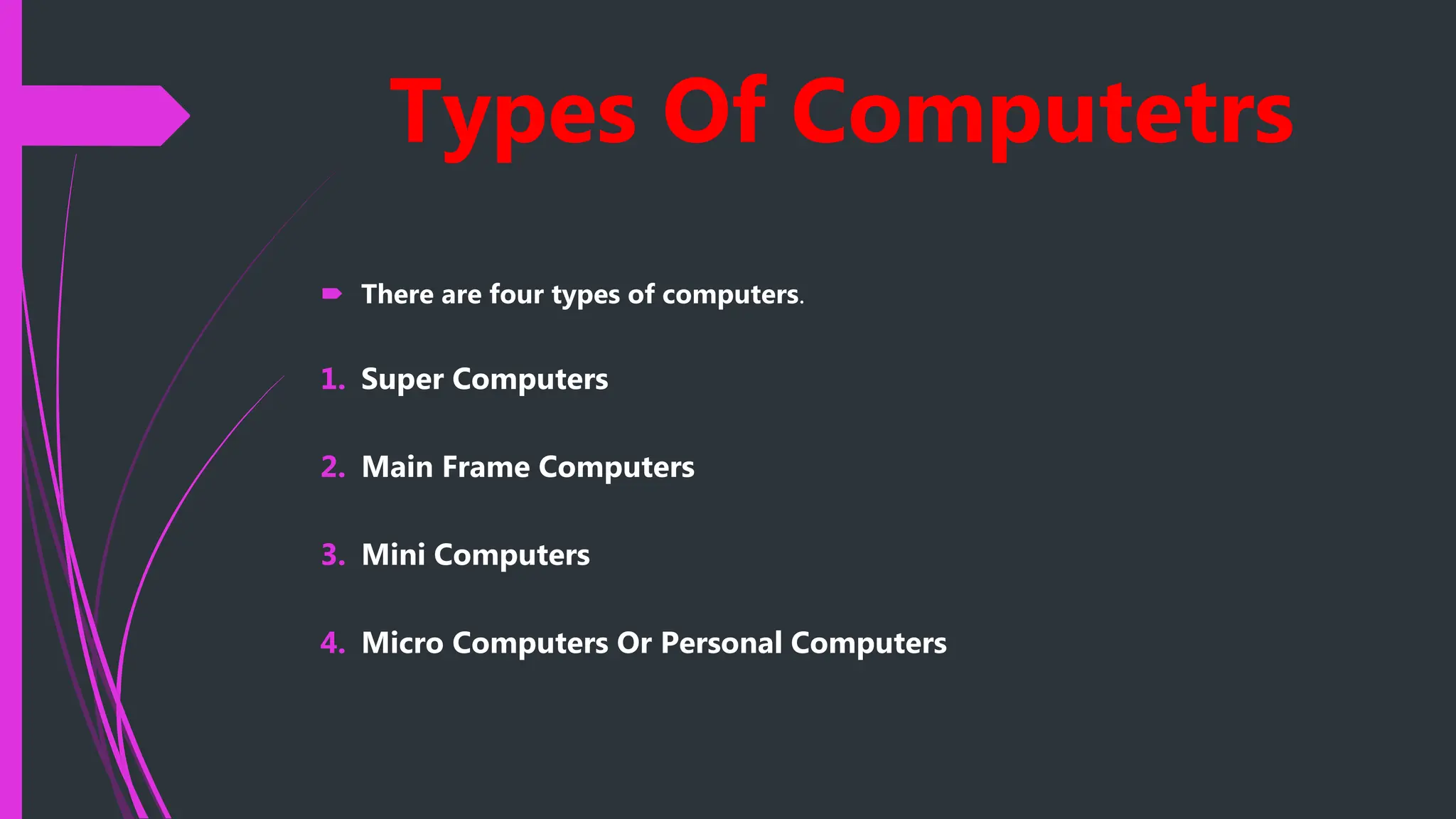 Types Of Computetrs

There are four types of computers.

1. Super Computers

2. Main Frame Computers

3. Mini Computers

4. Micro Computers Or Personal Computers